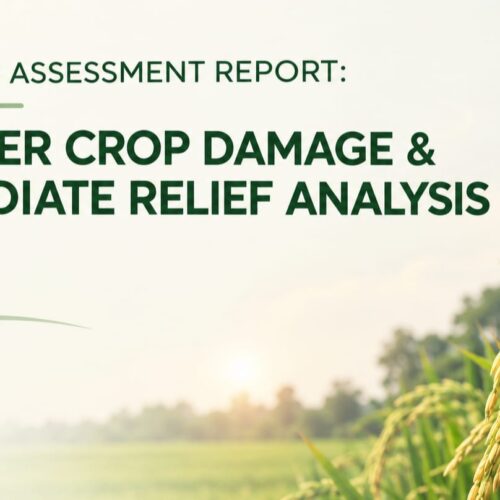 ASSESSMENT REPORT:

ER CROP DAMAGE &
DIATE RELIEF ANALYSIS